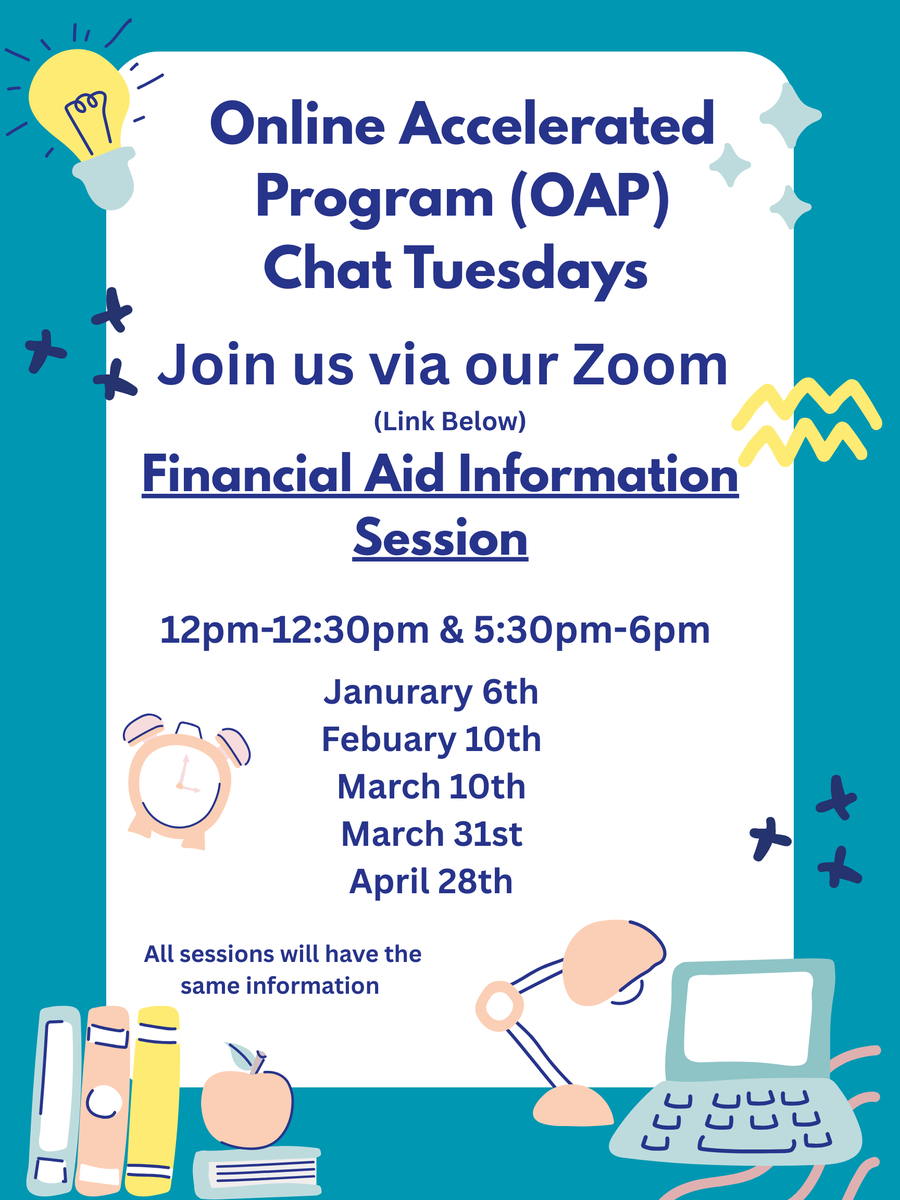 Online Accelerated Program (OAP) Chat Tuesdays

Join us via our Zoom

(Link Below)

Financial Aid Information Session

12pm-12:30pm & 5:30pm-6pm

Janurary 6th
Febuary 10th
March 10th
March 31st
April 28th

All sessions will have the same information